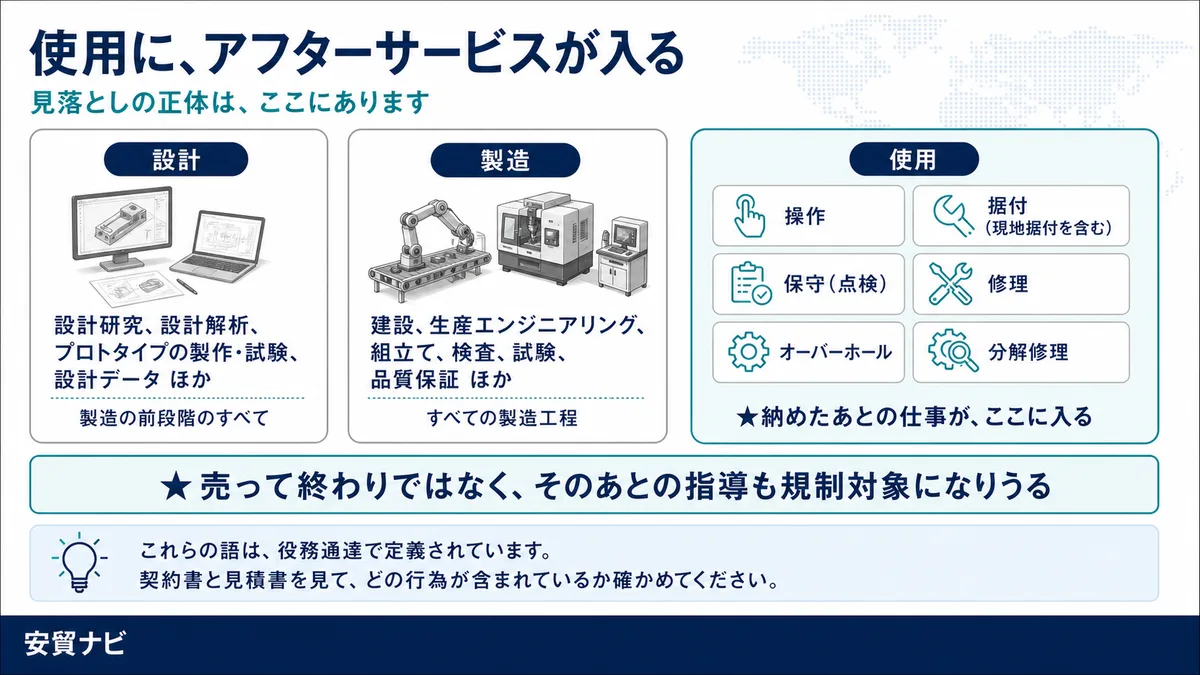 使用に、アフターサービスが入る

見落としの正体は、ここにあります

設計

設計研究、設計解析、プロトタイプの製作･試験、設計データ ほか

製造の前段階のすべて

製造

建設、生産エンジニアリング、組立て、検査、試験、品質保証 ほか

すべての製造工程

使用

操作

据付
(現地据付を含む)

保守(点検)

修理

オーバーホール

分解修理

★納めたあとの仕事が、ここに入る

★ 売って終わりではなく、そのあとの指導も規制対象になりうる

これらの語は、役務通達で定義されています。
契約書と見積書を見て、どの行為が含まれているか確かめてください。

安貿ナビ